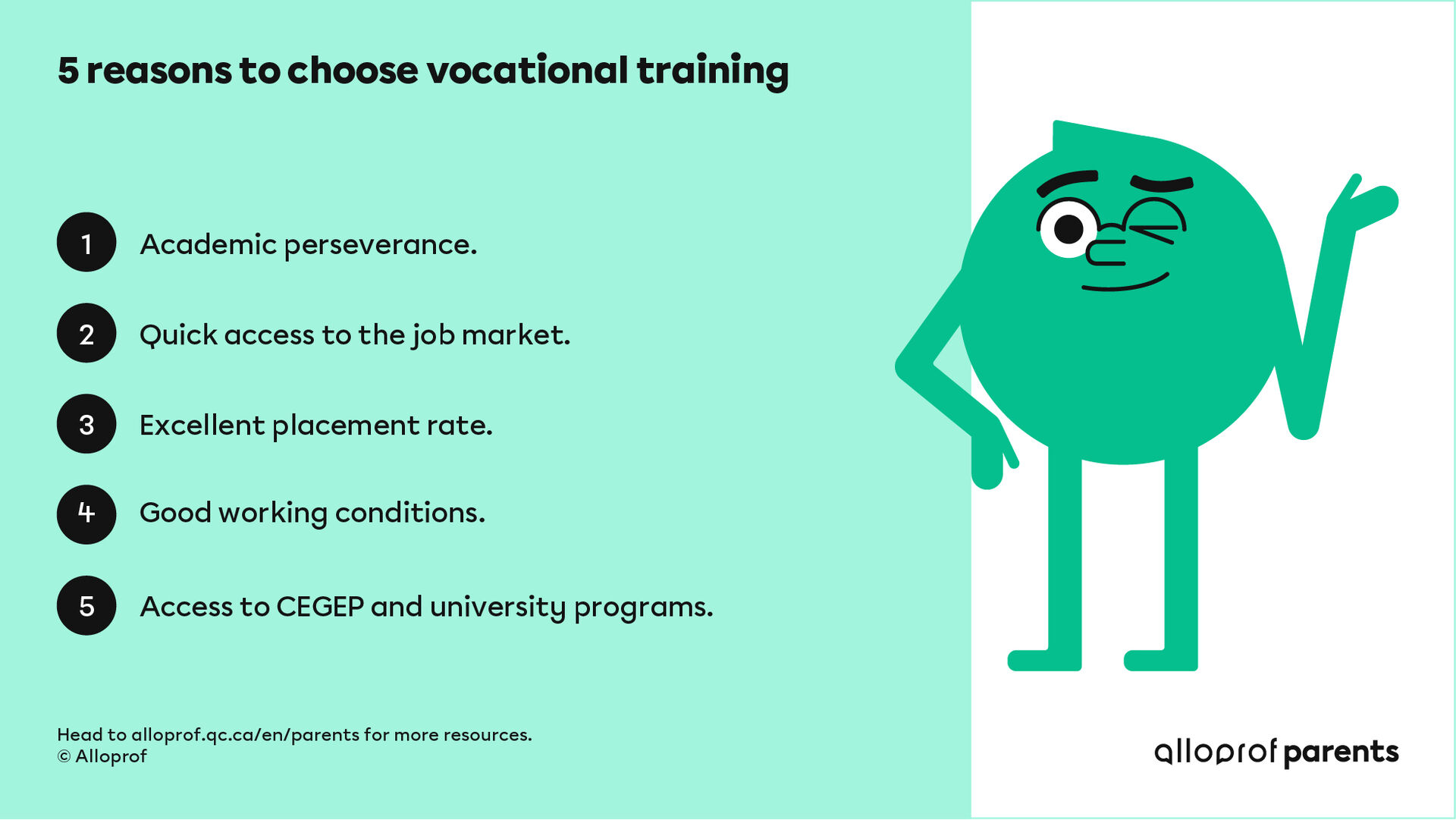 5 reasons to choose vocational training

1 Academic perseverance.

2 Quick access to the job market.

3 Excellent placement rate.

4 Good working conditions.

5 Access to CEGEP and university programs.

Head to alloprof.qc.ca/en/parents for more resources.
© Alloprof

alloprof parents